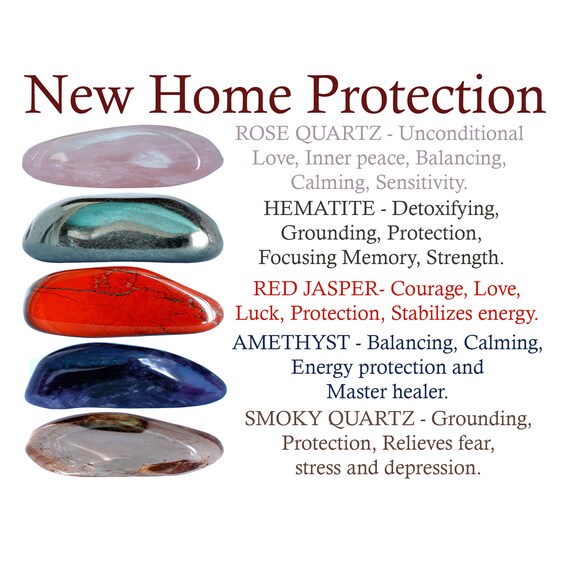 New Home Protection

ROSE QUARTZ - Unconditional Love, Inner peace, Balancing, Calming, Sensitivity.

HEMATITE - Detoxifying, Grounding, Protection, Focusing Memory, Strength.

RED JASPER- Courage, Love, Luck, Protection, Stabilizes energy.

AMETHYST - Balancing, Calming, Energy protection and Master healer.

SMOKY QUARTZ - Grounding, Protection, Relieves fear, stress and depression.